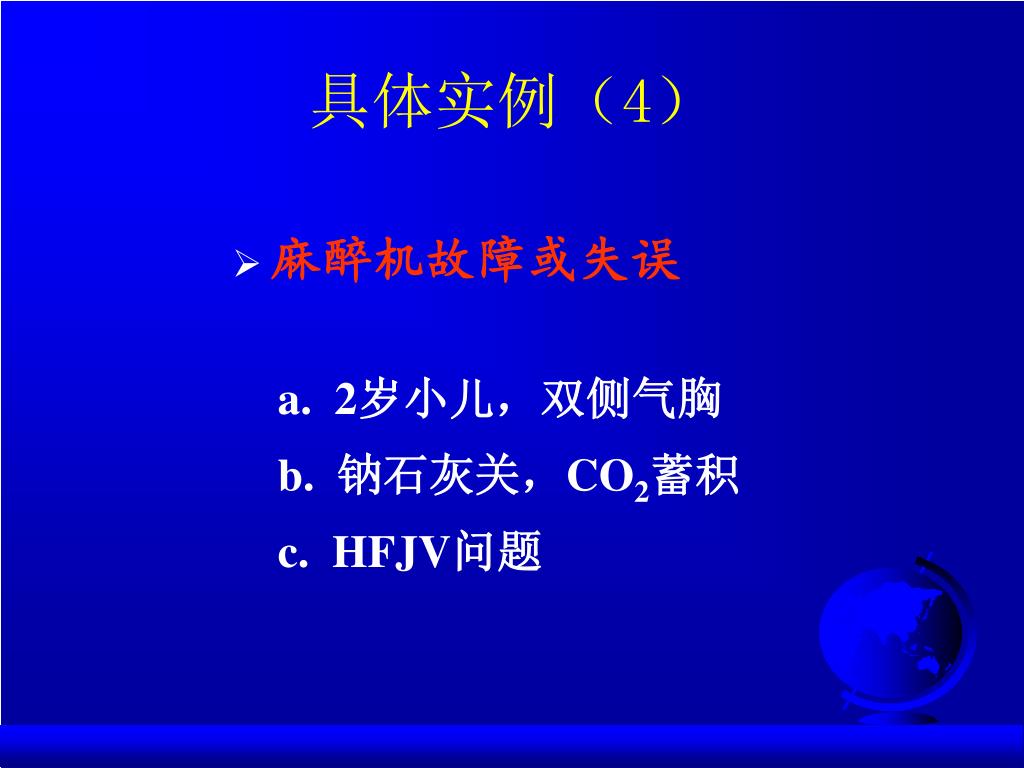 具体实例（4）

➢ 麻醉机故障或失误

a. 2岁小儿，双侧气胸
b. 钠石灰关，$CO_2$蓄积
c. HFJV问题